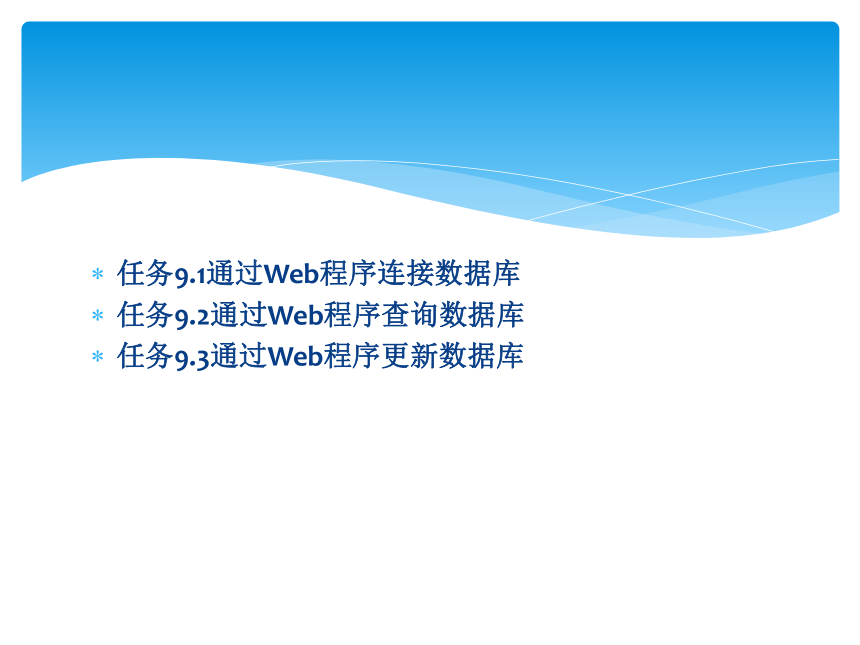 * 任务9.1通过Web程序连接数据库
* 任务9.2通过Web程序查询数据库
* 任务9.3通过Web程序更新数据库